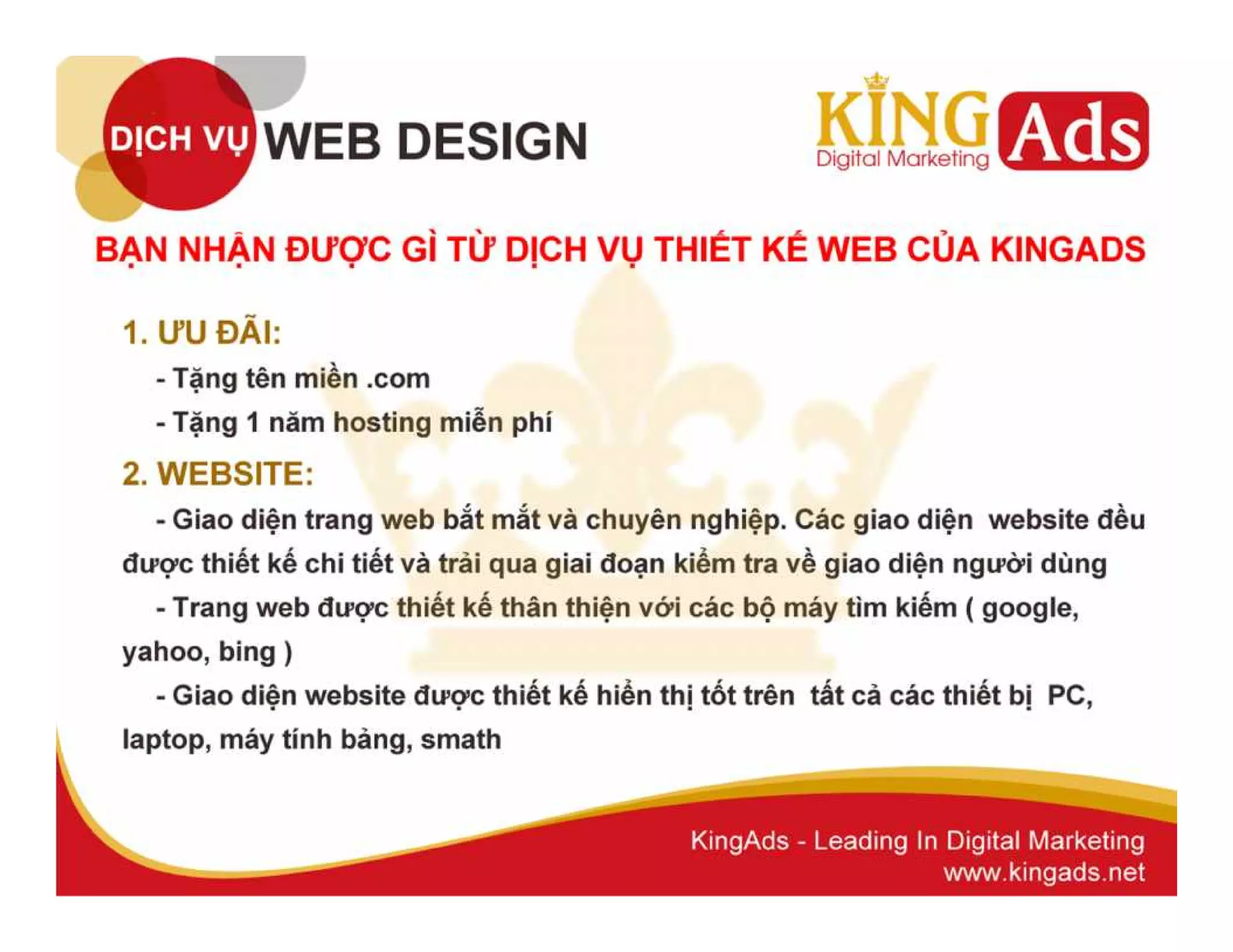 DỊCH VỤ WEB DESIGN

KING Ads
Digital Marketing

BẠN NHẬN ĐƯỢC GÌ TỪ DỊCH VỤ THIẾT KẾ WEB CỦA KINGADS

1. ƯU ĐÃI:

- Tặng tên miền .com

- Tặng 1 năm hosting miễn phí

2. WEBSITE:

- Giao diện trang web bắt mắt và chuyên nghiệp. Các giao diện website đều được thiết kế chi tiết và trải qua giai đoạn kiểm tra về giao diện người dùng

- Trang web được thiết kế thân thiện với các bộ máy tìm kiếm ( google, yahoo, bing )

- Giao diện website được thiết kế hiển thị tốt trên tất cả các thiết bị PC, laptop, máy tính bảng, smath

KingAds - Leading In Digital Marketing
www.kingads.net